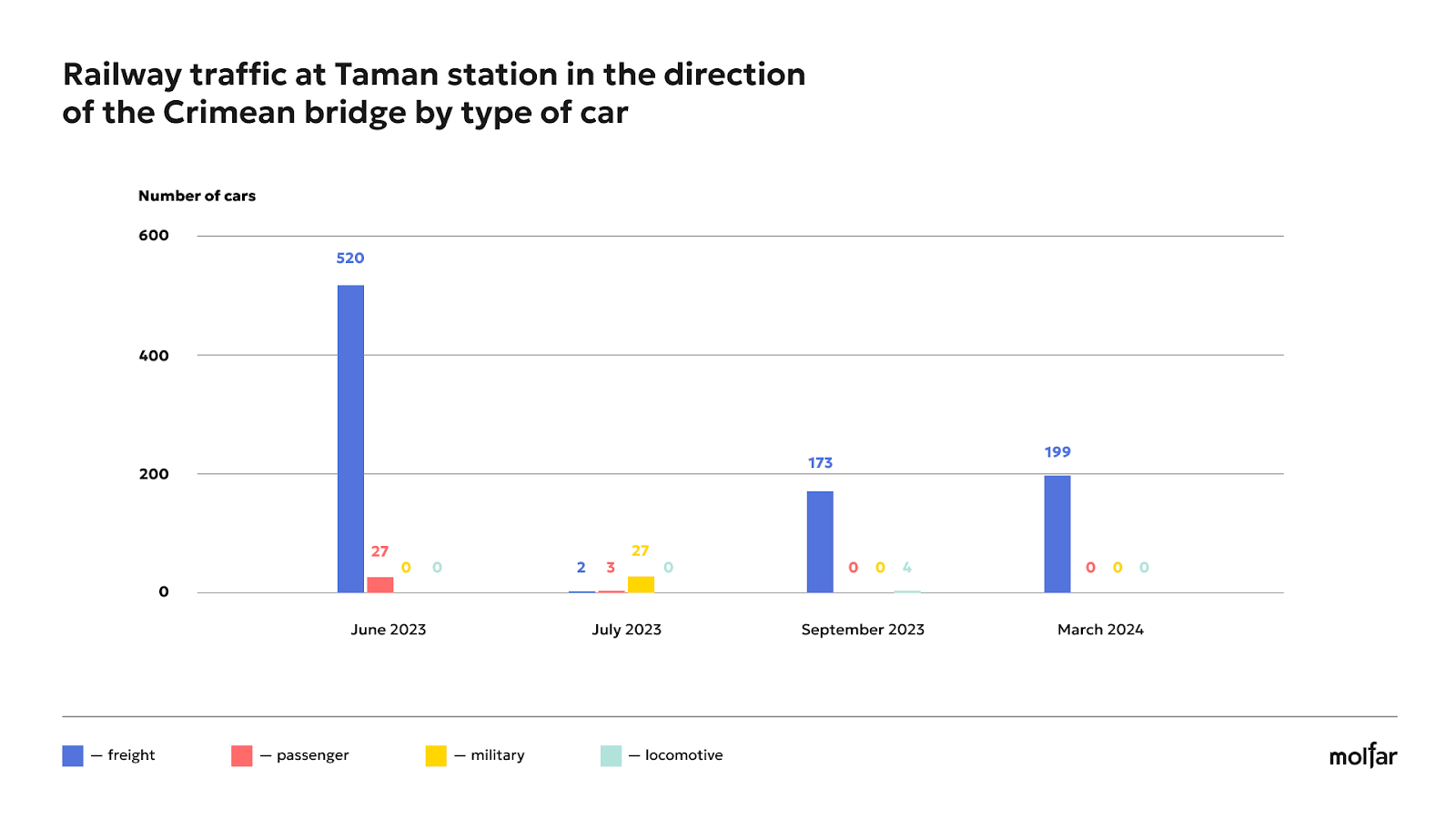 Railway traffic at Taman station in the direction of the Crimean bridge by type of car

Number of cars

600
400
200
0

520
27
0
0

2
3
27
0

173
0
0
4

199
0
0
0

June 2023
July 2023
September 2023
March 2024

— freight
— passenger
— military
— locomotive

molfar